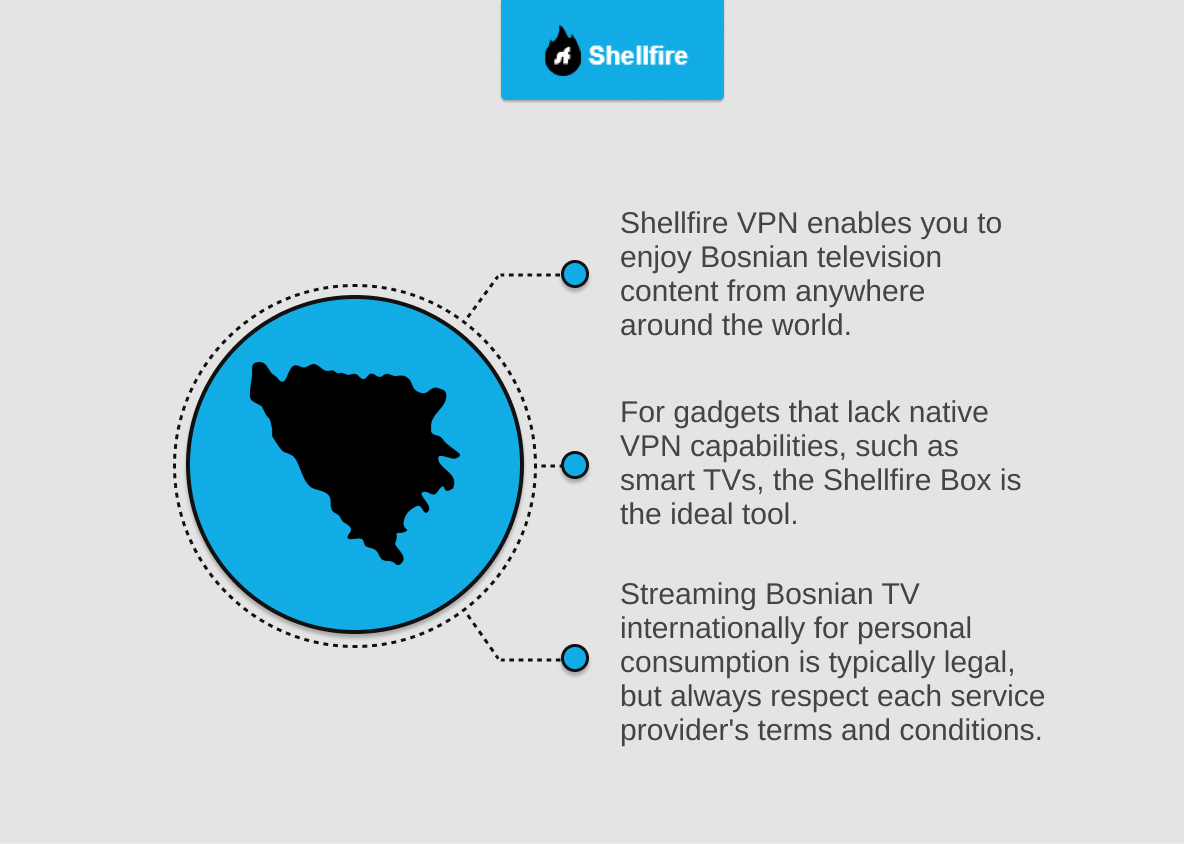 Shellfire

Shellfire VPN enables you to enjoy Bosnian television content from anywhere around the world.

For gadgets that lack native VPN capabilities, such as smart TVs, the Shellfire Box is the ideal tool.

Streaming Bosnian TV internationally for personal consumption is typically legal, but always respect each service provider's terms and conditions.